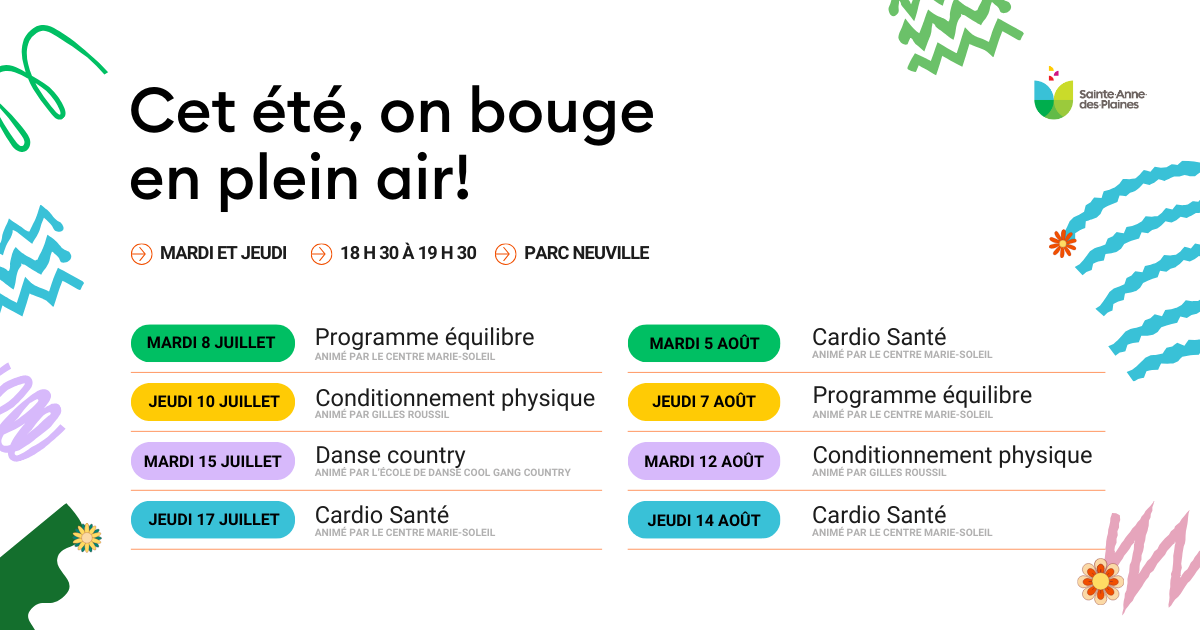 Sainte-Anne-des-Plaines

Cet été, on bouge en plein air!

MARDI ET JEUDI
18 H 30 À 19 H 30
PARC NEUVILLE

MARDI 8 JUILLET
Programme équilibre
ANIMÉ PAR LE CENTRE MARIE-SOLEIL

JEUDI 10 JUILLET
Conditionnement physique
ANIMÉ PAR GILLES ROUSSIL

MARDI 15 JUILLET
Danse country
ANIMÉ PAR L'ÉCOLE DE DANSE COOL GANG COUNTRY

JEUDI 17 JUILLET
Cardio Santé
ANIMÉ PAR LE CENTRE MARIE-SOLEIL

MARDI 5 AOÛT
Cardio Santé
ANIMÉ PAR LE CENTRE MARIE-SOLEIL

JEUDI 7 AOÛT
Programme équilibre
ANIMÉ PAR LE CENTRE MARIE-SOLEIL

MARDI 12 AOÛT
Conditionnement physique
ANIMÉ PAR GILLES ROUSSIL

JEUDI 14 AOÛT
Cardio Santé
ANIMÉ PAR LE CENTRE MARIE-SOLEIL